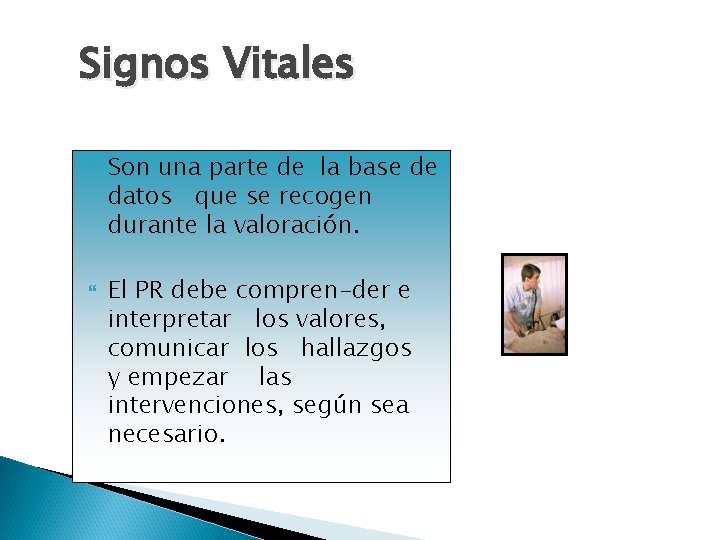 Signos Vitales

Son una parte de la base de datos que se recogen durante la valoración.

El PR debe compren-der e interpretar los valores, comunicar los hallazgos y empezar las intervenciones, según sea necesario.